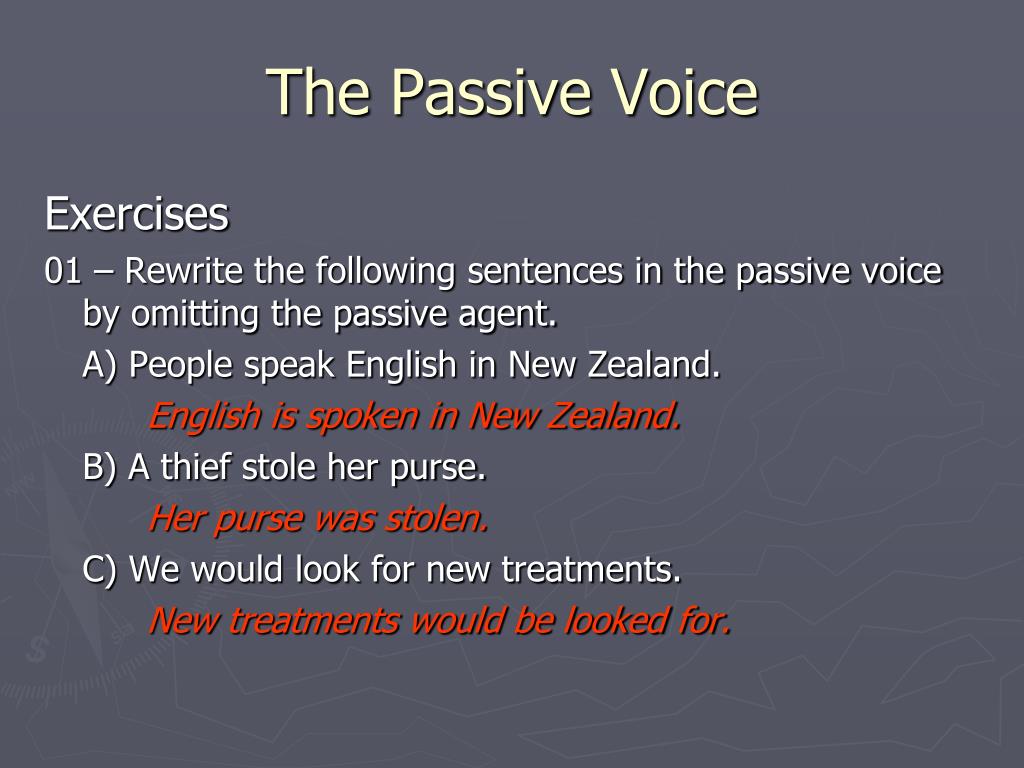 The Passive Voice

Exercises

01 – Rewrite the following sentences in the passive voice by omitting the passive agent.

A) People speak English in New Zealand.

English is spoken in New Zealand.

B) A thief stole her purse.

Her purse was stolen.

C) We would look for new treatments.

New treatments would be looked for.